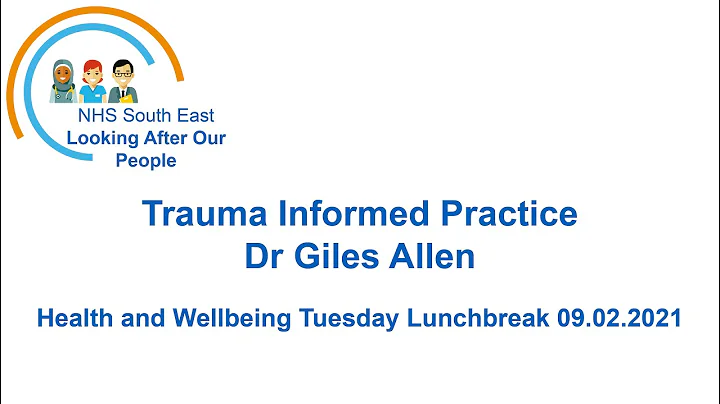 NHS South East
Looking After Our People

Trauma Informed Practice
Dr Giles Allen

Health and Wellbeing Tuesday Lunchbreak 09.02.2021